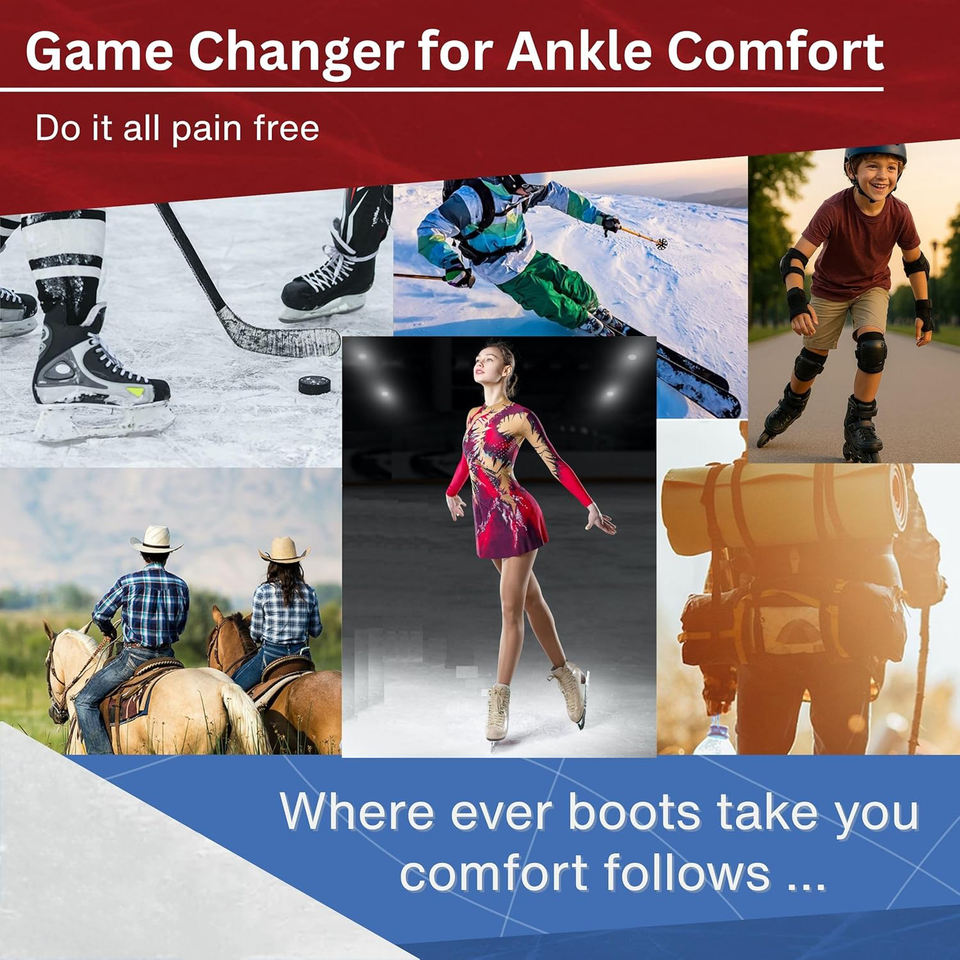 Game Changer for Ankle Comfort

Do it all pain free

Where ever boots take you comfort follows ...